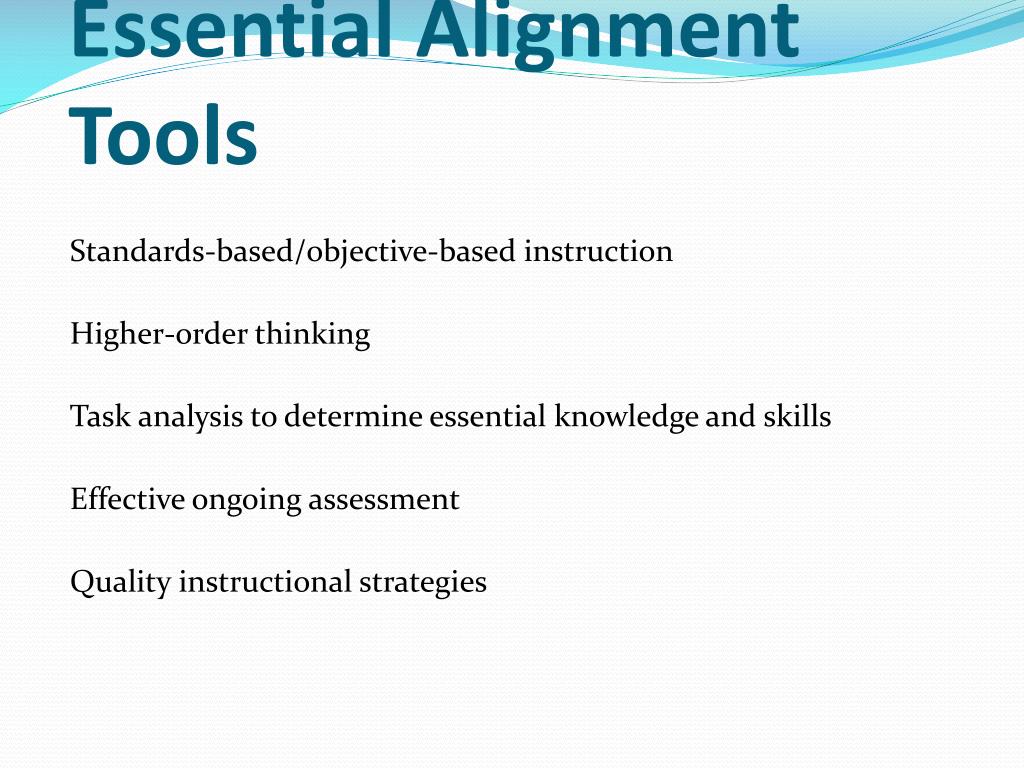 Essential Alignment Tools

Standards-based/objective-based instruction

Higher-order thinking

Task analysis to determine essential knowledge and skills

Effective ongoing assessment

Quality instructional strategies